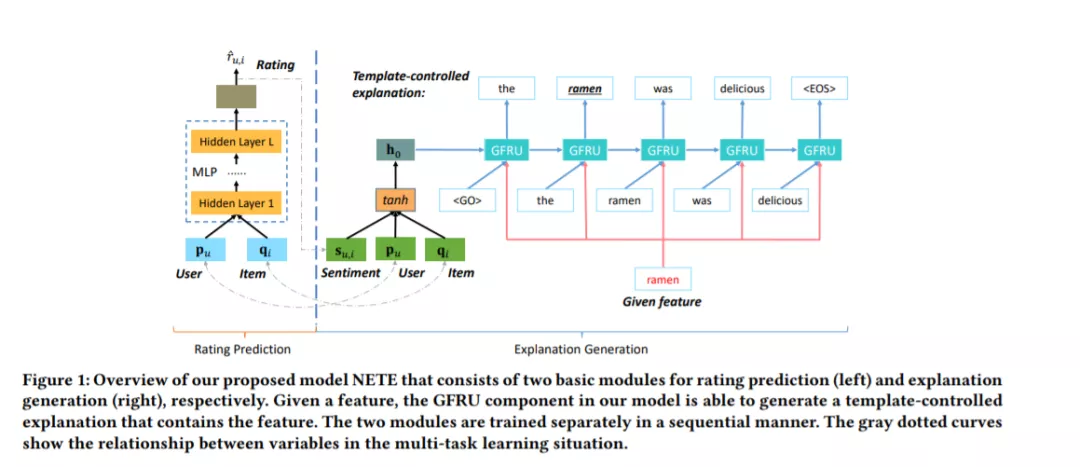 $\hat{r}_{u,i}$ Rating

Hidden Layer L

MLP ......

Hidden Layer 1

$\mathbf{p}_u$ $\mathbf{q}_i$

User Item

Template-controlled explanation:

the ramen was delicious <EOS>

$\mathbf{h}_0$

GFRU GFRU GFRU GFRU GFRU

tanh

<GO> the ramen was delicious

$\mathbf{s}_{u,i}$ $\mathbf{p}_u$ $\mathbf{q}_i$

Sentiment User Item

ramen

Given feature

Rating Prediction

Explanation Generation

Figure 1: Overview of our proposed model NETE that consists of two basic modules for rating prediction (left) and explanation generation (right), respectively. Given a feature, the GFRU component in our model is able to generate a template-controlled explanation that contains the feature. The two modules are trained separately in a sequential manner. The gray dotted curves show the relationship between variables in the multi-task learning situation.